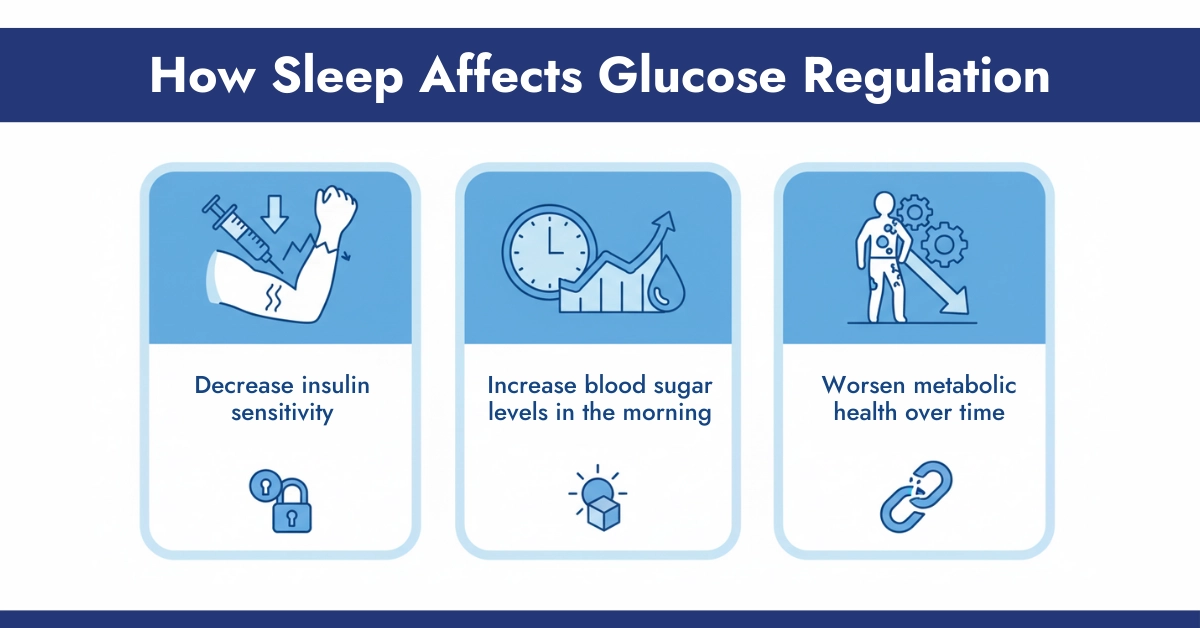 How Sleep Affects Glucose Regulation

Decrease insulin sensitivity

Increase blood sugar levels in the morning

Worsen metabolic health over time